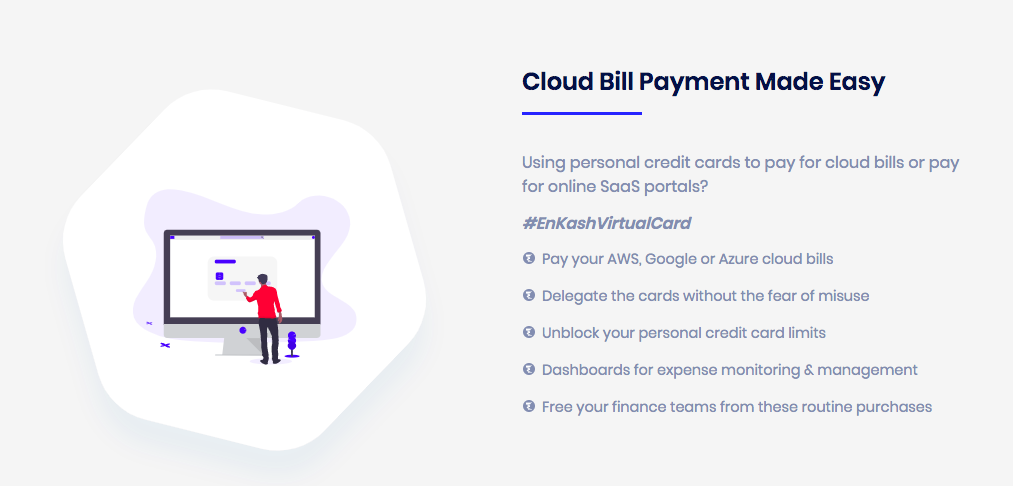 Cloud Bill Payment Made Easy

Using personal credit cards to pay for cloud bills or pay for online SaaS portals?

#EnKashVirtualCard

Pay your AWS, Google or Azure cloud bills

Delegate the cards without the fear of misuse

Unblock your personal credit card limits

Dashboards for expense monitoring & management

Free your finance teams from these routine purchases